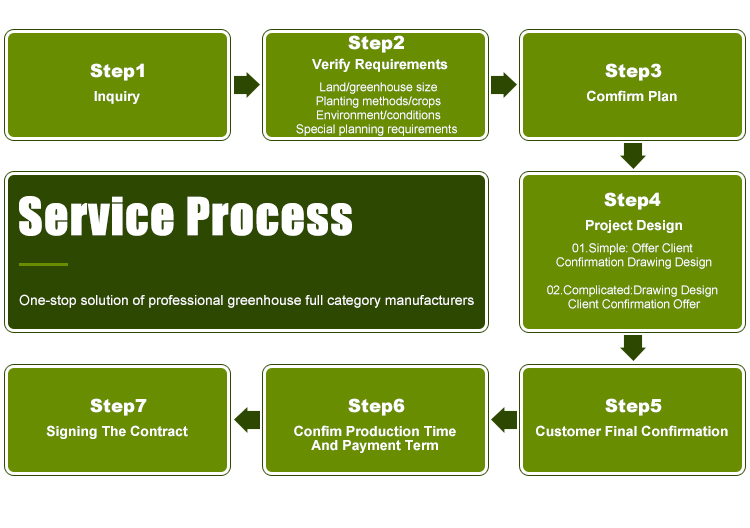 Step1
Inquiry

Step2
Verify Requirements
Land/greenhouse size
Planting methods/crops
Environment/conditions
Special planning requirements

Step3
Comfirm Plan

Service Process

One-stop solution of professional greenhouse full category manufacturers

Step4
Project Design
01.Simple: Offer Client Confirmation Drawing Design
02.Complicated:Drawing Design Client Confirmation Offer

Step5
Customer Final Confirmation

Step6
Confim Production Time And Payment Term

Step7
Signing The Contract